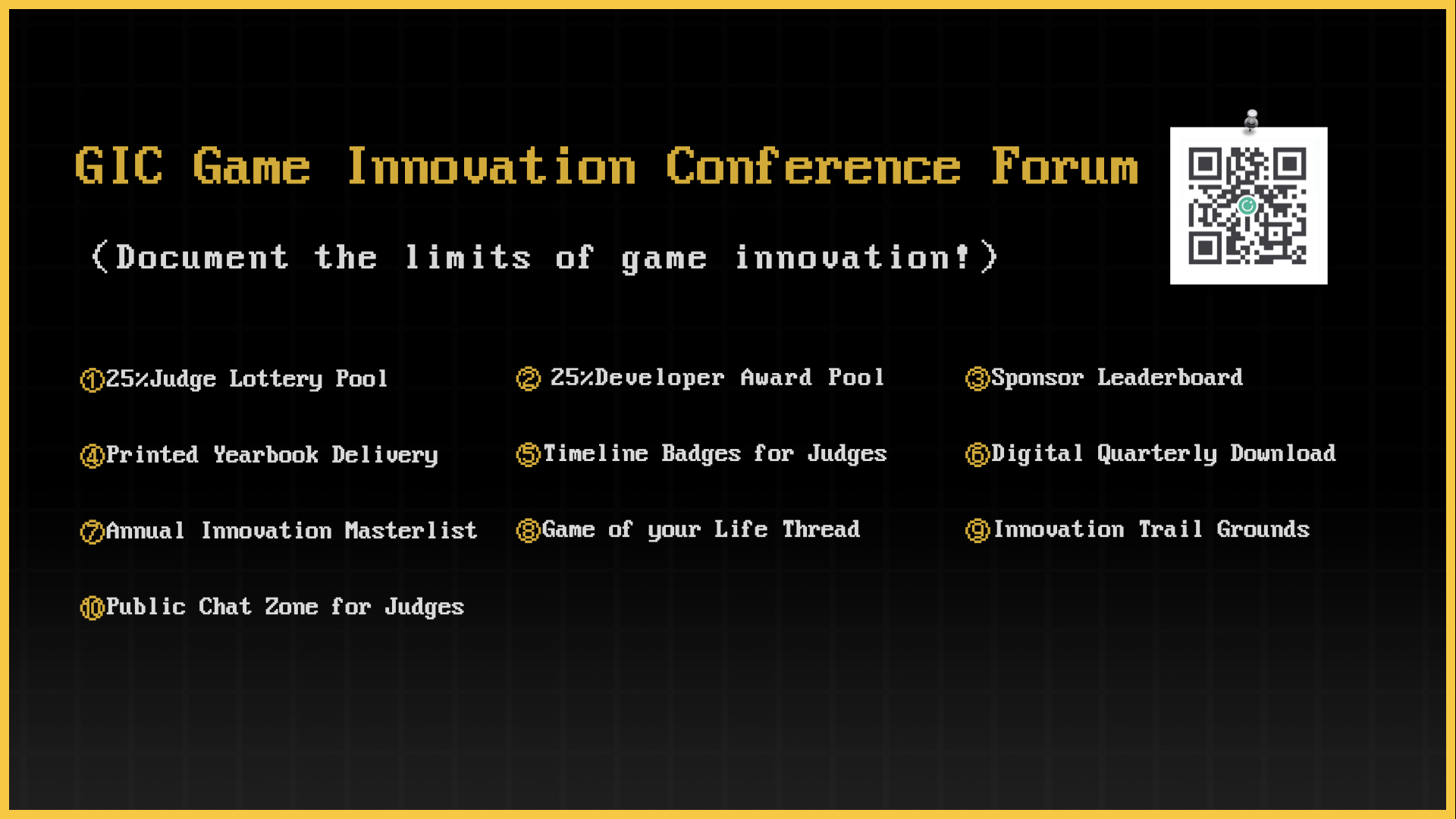 GIC Game Innovation Conference Forum

(Document the limits of game innovation!)

①25%Judge Lottery Pool

② 25%Developer Award Pool

③Sponsor Leaderboard

④Printed Yearbook Delivery

⑤Timeline Badges for Judges

⑥Digital Quarterly Download

⑦Annual Innovation Masterlist

⑧Game of your Life Thread

⑨Innovation Trail Grounds

⑩Public Chat Zone for Judges